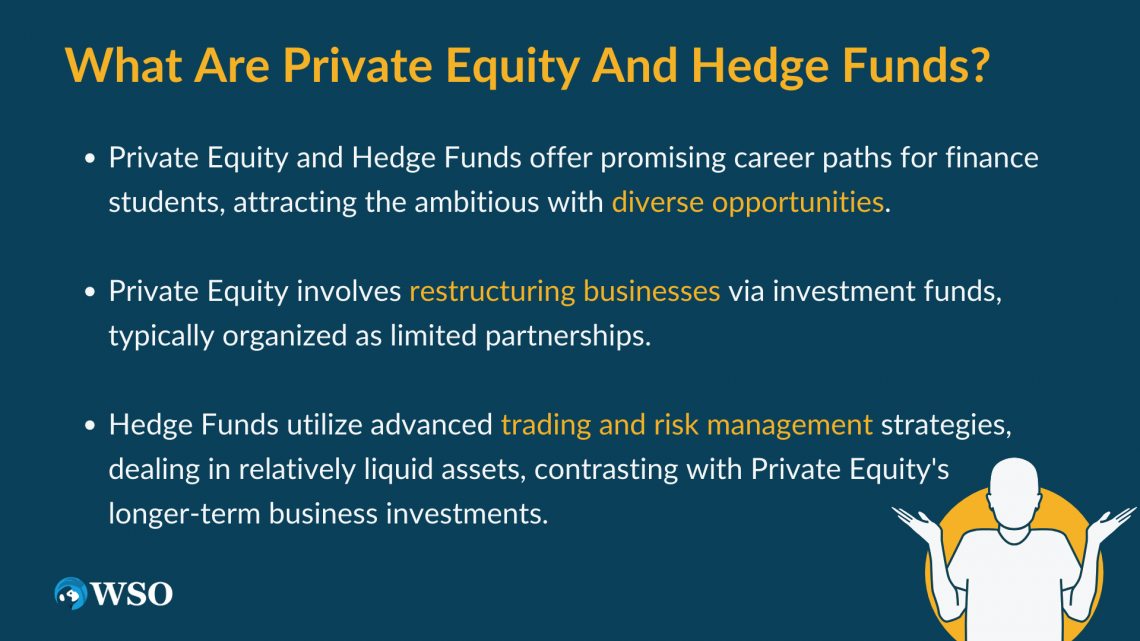 What Are Private Equity And Hedge Funds?

• Private Equity and Hedge Funds offer promising career paths for finance students, attracting the ambitious with diverse opportunities.

• Private Equity involves restructuring businesses via investment funds, typically organized as limited partnerships.

• Hedge Funds utilize advanced trading and risk management strategies, dealing in relatively liquid assets, contrasting with Private Equity's longer-term business investments.

WSO